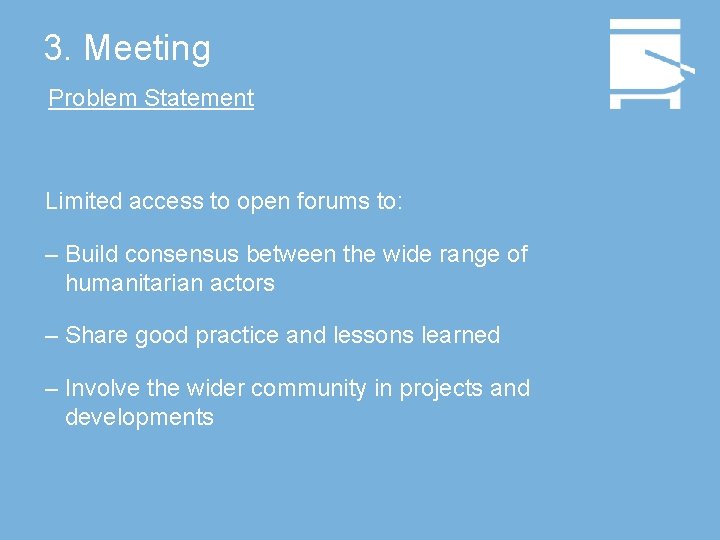 3. Meeting

Problem Statement

Limited access to open forums to:

– Build consensus between the wide range of humanitarian actors

– Share good practice and lessons learned

– Involve the wider community in projects and developments